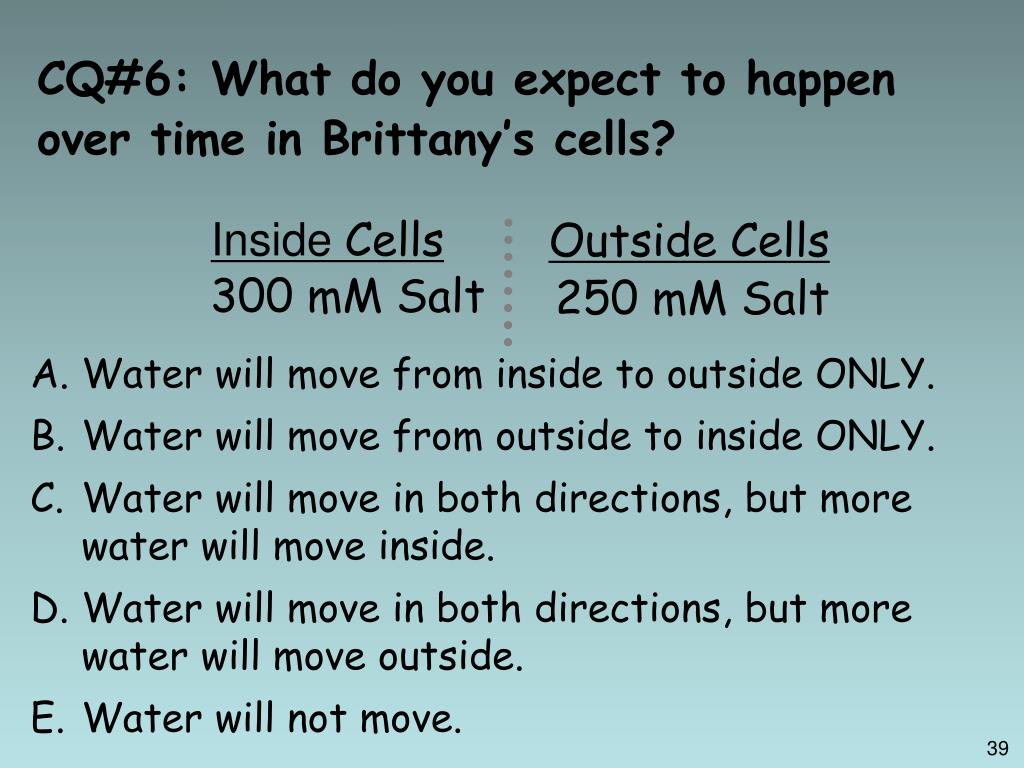 CQ#6: What do you expect to happen over time in Brittany's cells?

Inside Cells
300 mM Salt

Outside Cells
250 mM Salt

A. Water will move from inside to outside ONLY.
B. Water will move from outside to inside ONLY.
C. Water will move in both directions, but more water will move inside.
D. Water will move in both directions, but more water will move outside.
E. Water will not move.

39